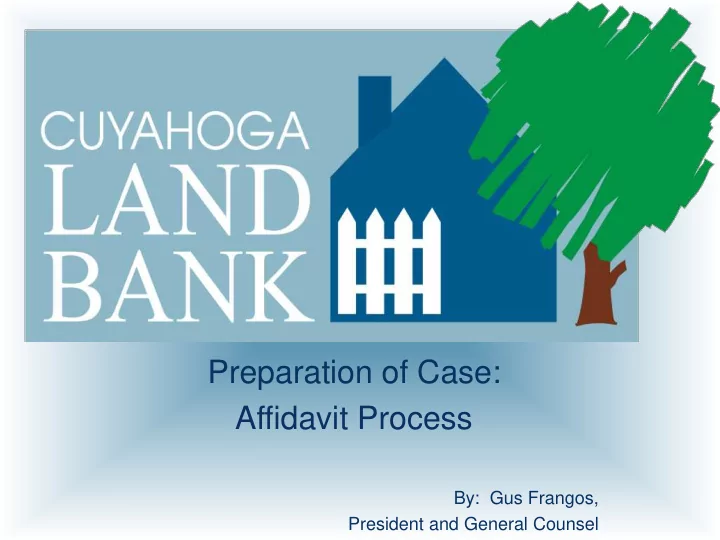 CUYAHOGA
LAND
BANK

Preparation of Case:
Affidavit Process

By: Gus Frangos,
President and General Counsel